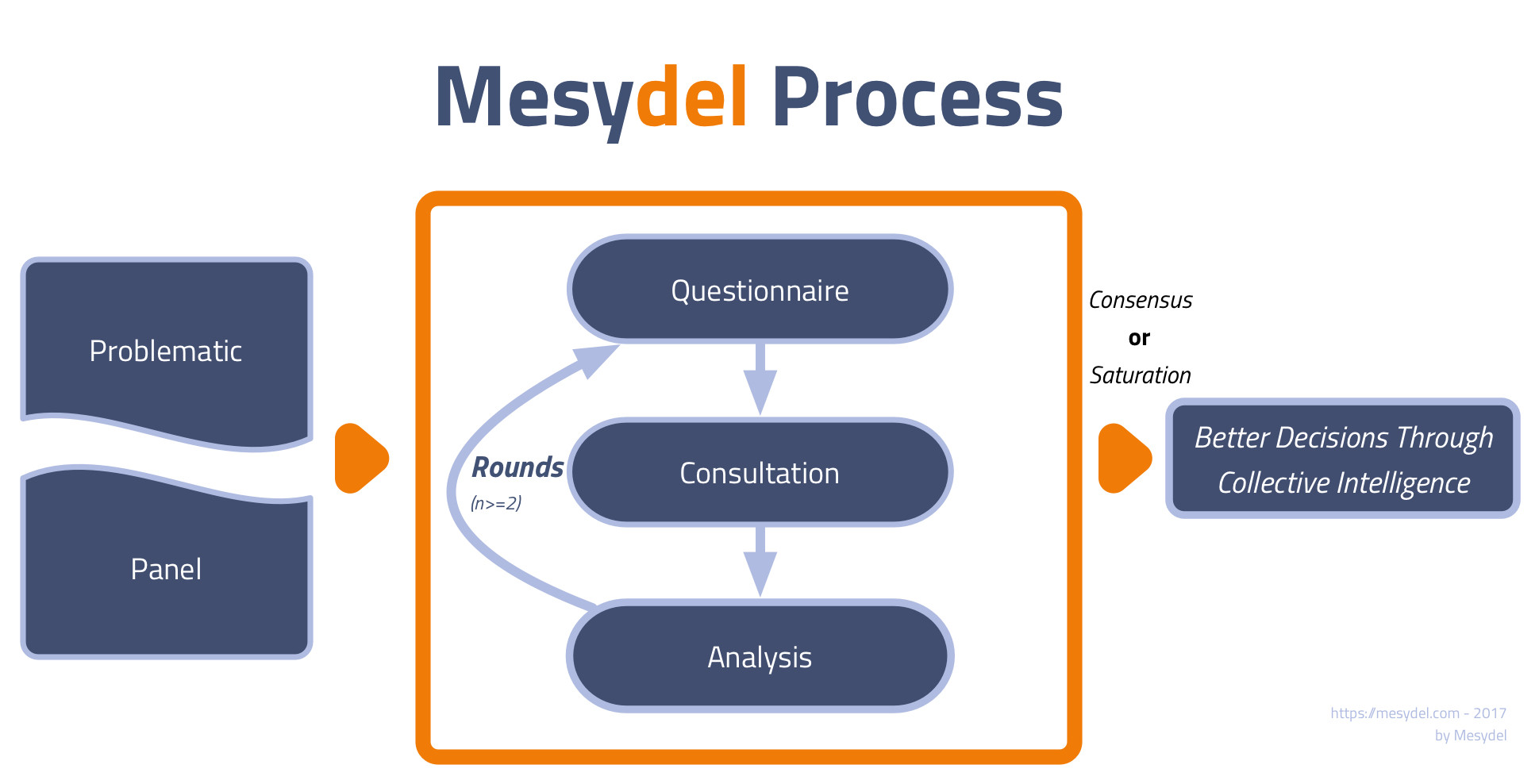 Mesydel Process

Problematic

Panel

Questionnaire

Rounds
(n>=2)

Consultation

Analysis

Consensus
or
Saturation

Better Decisions Through Collective Intelligence

https://mesydel.com - 2017
by Mesydel